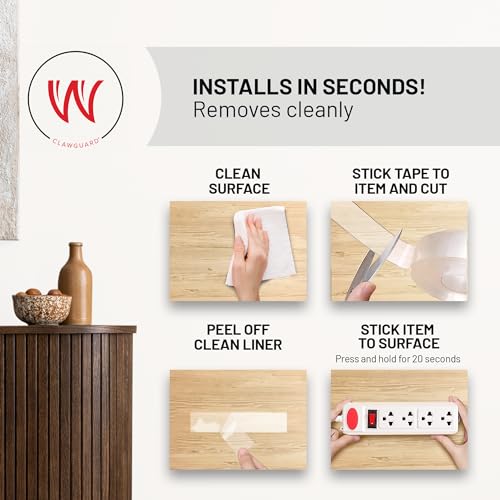 CLAWGUARD

INSTALLS IN SECONDS!
Removes cleanly

CLEAN SURFACE

STICK TAPE TO ITEM AND CUT

PEEL OFF CLEAN LINER

STICK ITEM TO SURFACE
Press and hold for 20 seconds